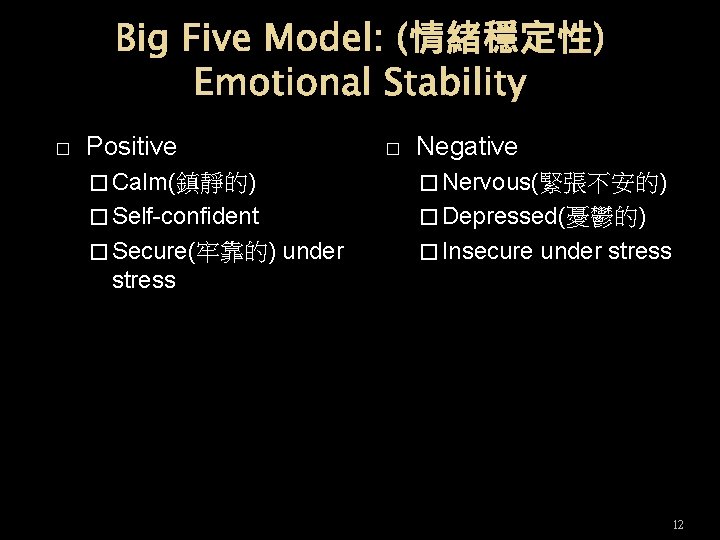 Big Five Model: (情緒穩定性) Emotional Stability

□ Positive

□ Calm(鎮靜的)

□ Self-confident

□ Secure(牢靠的) under stress

□ Negative

□ Nervous(緊張不安的)

□ Depressed(憂鬱的)

□ Insecure under stress

12